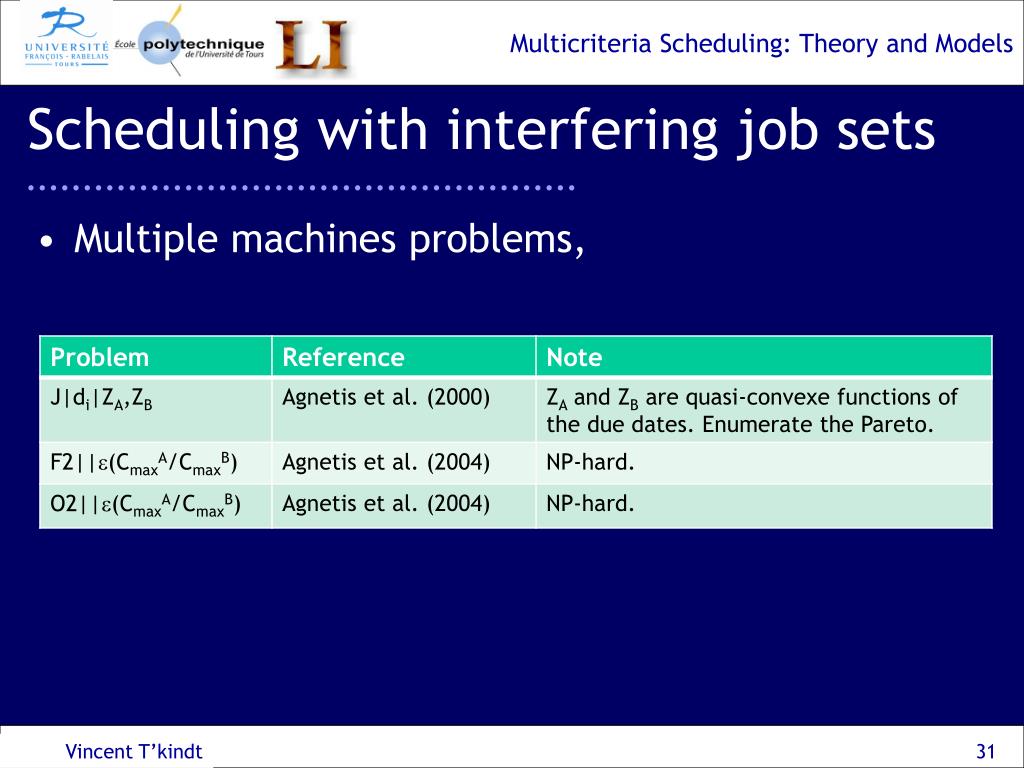 UNIVERSITÉ FRANÇOIS - RABELAIS TOURS

École polytechnique de l'Université de Tours

LI

Multicriteria Scheduling: Theory and Models

Scheduling with interfering job sets

• Multiple machines problems,

| Problem | Reference | Note |
|---|---|---|
| $J|d_i|Z_A,Z_B$ | Agnetis et al. (2000) | $Z_A$ and $Z_B$ are quasi-convexe functions of the due dates. Enumerate the Pareto. |
| $F2||\varepsilon(C_{max}^A/C_{max}^B)$ | Agnetis et al. (2004) | NP-hard. |
| $O2||\varepsilon(C_{max}^A/C_{max}^B)$ | Agnetis et al. (2004) | NP-hard. |

Vincent T'kindt

31